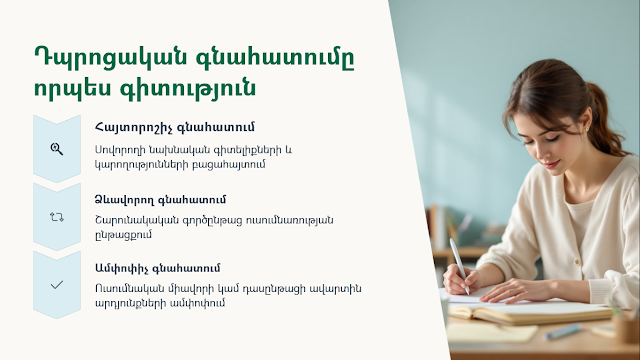 Դպրոցական գնահատումը որպես գիտություն

Հայտորոշիչ գնահատում

Սովորողի նախնական գիտելիքների և կարողությունների բացահայտում

Ձևավորող գնահատում

Շարունակական գործընթաց ուսումնառության ընթացքում

Ամփոփիչ գնահատում

Ուսումնական միավորի կամ դասընթացի ավարտին արդյունքների ամփոփում